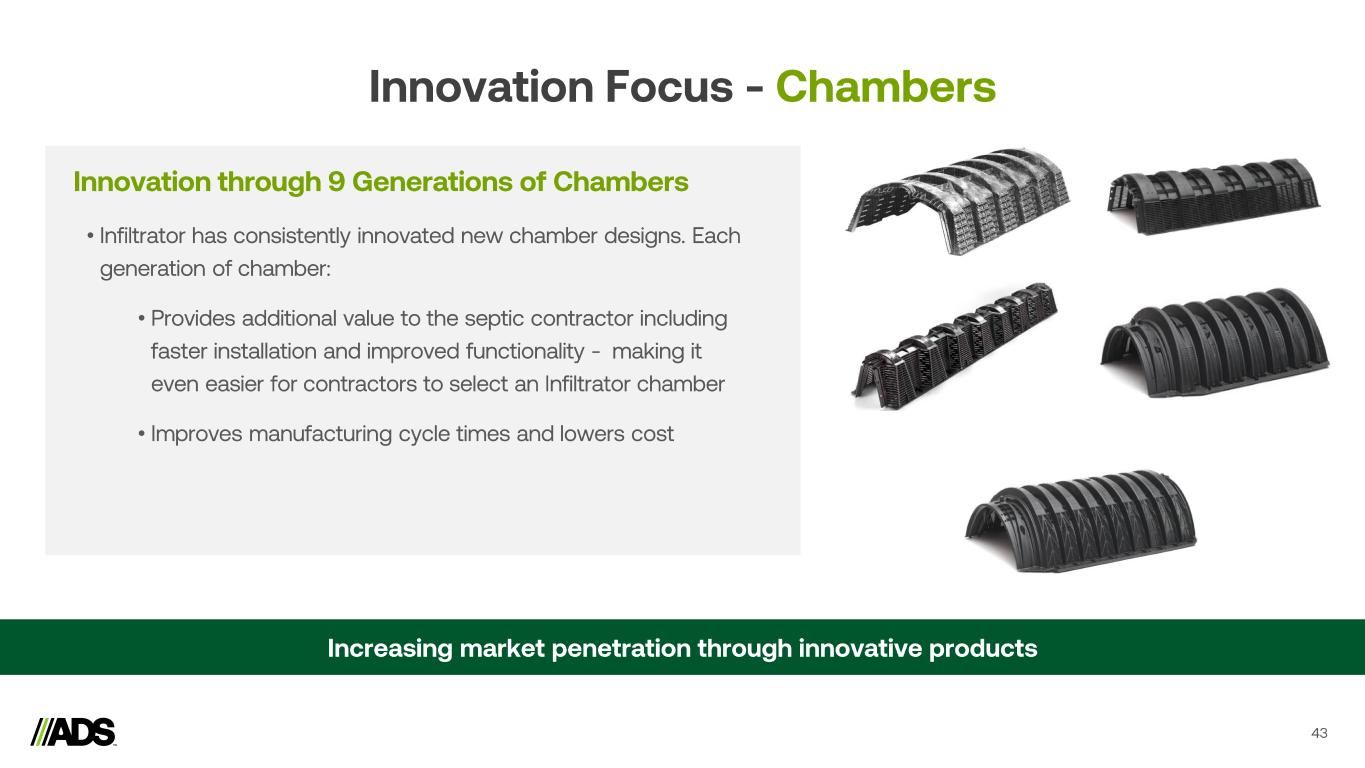 Innovation Focus - Chambers

Innovation through 9 Generations of Chambers

• Infiltrator has consistently innovated new chamber designs. Each generation of chamber:

• Provides additional value to the septic contractor including faster installation and improved functionality - making it even easier for contractors to select an Infiltrator chamber

• Improves manufacturing cycle times and lowers cost

Increasing market penetration through innovative products

ADS

43